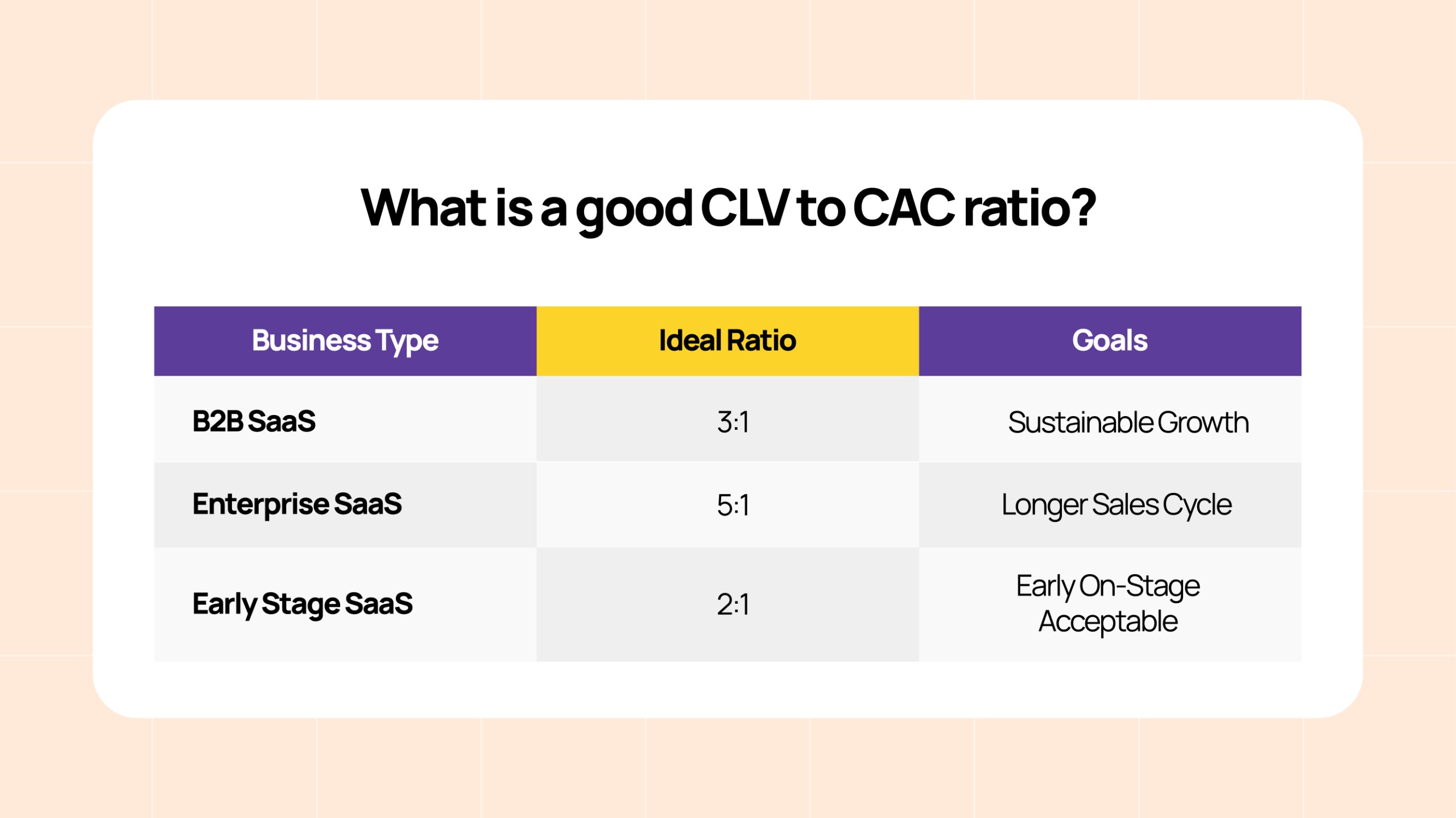 What is a good CLV to CAC ratio?

| Business Type | Ideal Ratio | Goals |
|---|---|---|
| B2B SaaS | 3:1 | Sustainable Growth |
| Enterprise SaaS | 5:1 | Longer Sales Cycle |
| Early Stage SaaS | 2:1 | Early On-Stage Acceptable |